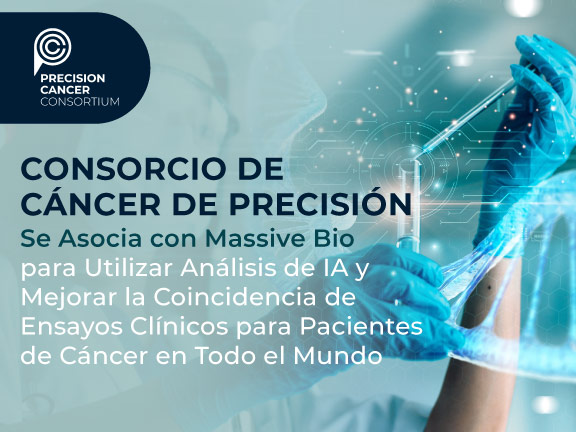 PRECISION CANCER CONSORTIUM

CONSORCIO DE CÁNCER DE PRECISIÓN

Se Asocia con Massive Bio para Utilizar Análisis de IA y Mejorar la Coincidencia de Ensayos Clínicos para Pacientes de Cáncer en Todo el Mundo